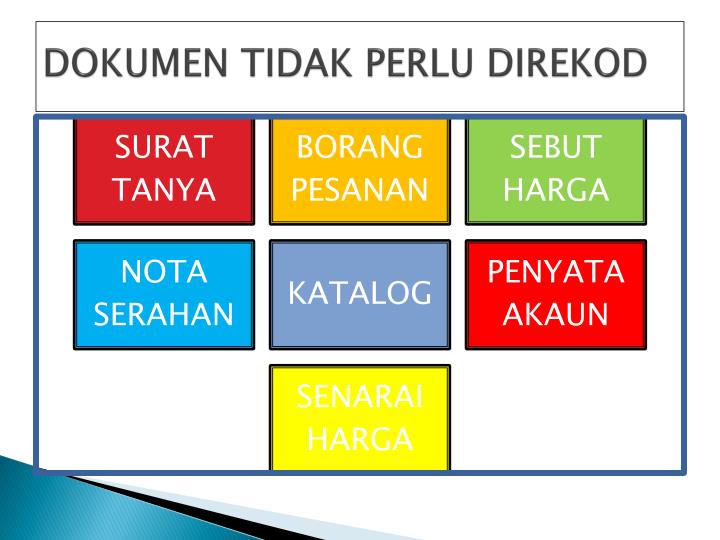 DOKUMEN TIDAK PERLU DIREKOD

SURAT TANYA

BORANG PESANAN

SEBUT HARGA

NOTA SERAHAN

KATALOG

PENYATA AKAUN

SENARAI HARGA